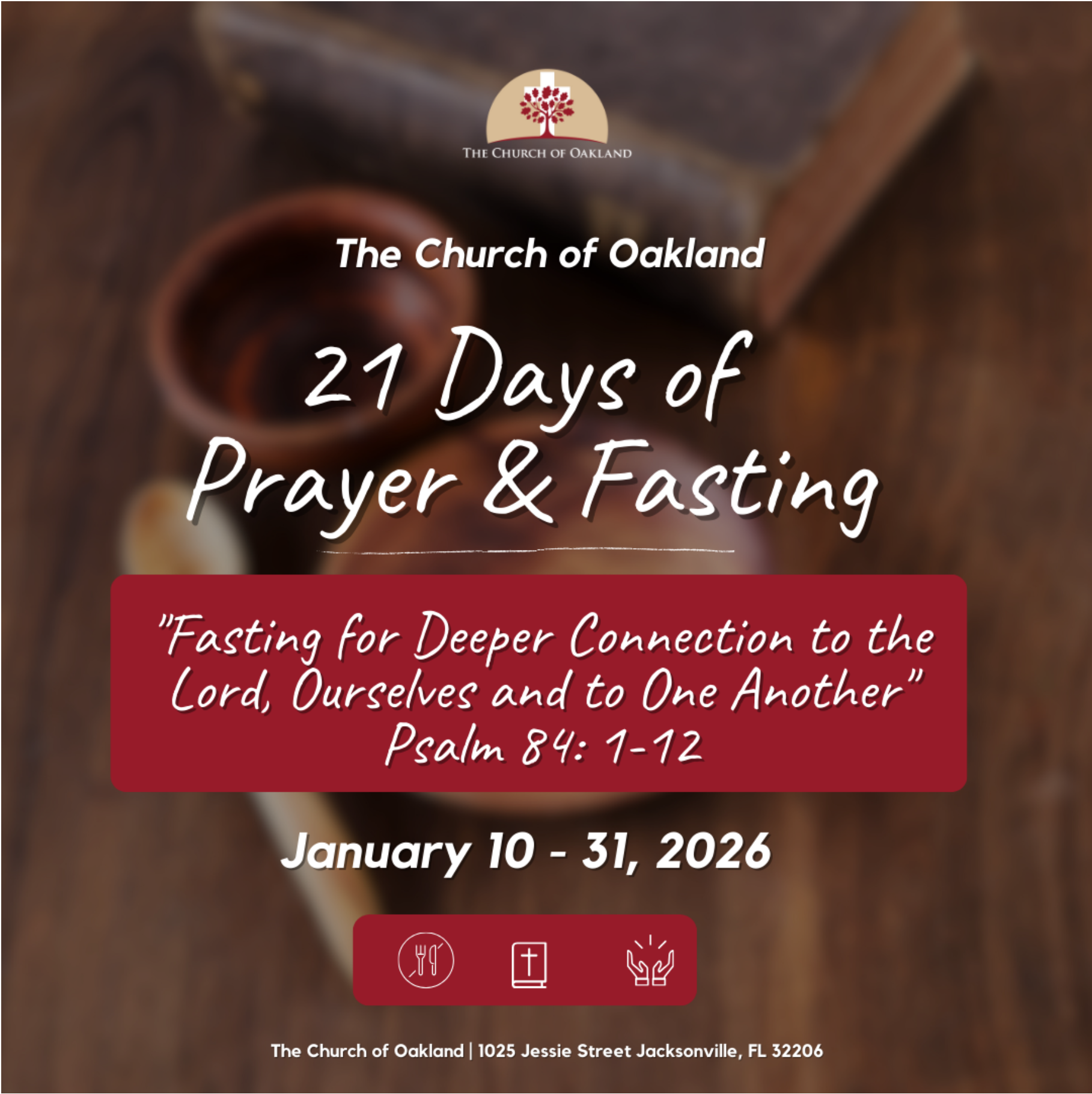 THE CHURCH OF OAKLAND

The Church of Oakland

21 Days of Prayer & Fasting

"Fasting for Deeper Connection to the Lord, Ourselves and to One Another"
Psalm 84: 1-12

January 10 - 31, 2026

The Church of Oakland | 1025 Jessie Street Jacksonville, FL 32206